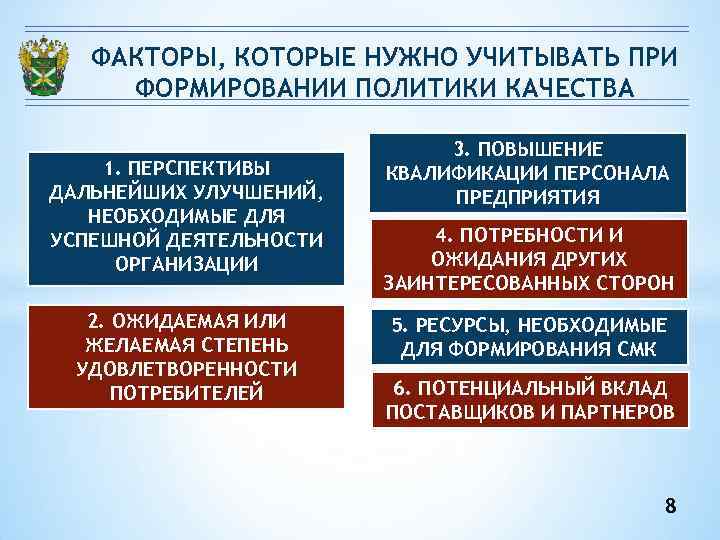 ФАКТОРЫ, КОТОРЫЕ НУЖНО УЧИТЫВАТЬ ПРИ ФОРМИРОВАНИИ ПОЛИТИКИ КАЧЕСТВА

1. ПЕРСПЕКТИВЫ ДАЛЬНЕЙШИХ УЛУЧШЕНИЙ, НЕОБХОДИМЫЕ ДЛЯ УСПЕШНОЙ ДЕЯТЕЛЬНОСТИ ОРГАНИЗАЦИИ

2. ОЖИДАЕМАЯ ИЛИ ЖЕЛАЕМАЯ СТЕПЕНЬ УДОВЛЕТВОРЕННОСТИ ПОТРЕБИТЕЛЕЙ

3. ПОВЫШЕНИЕ КВАЛИФИКАЦИИ ПЕРСОНАЛА ПРЕДПРИЯТИЯ

4. ПОТРЕБНОСТИ И ОЖИДАНИЯ ДРУГИХ ЗАИНТЕРЕСОВАННЫХ СТОРОН

5. РЕСУРСЫ, НЕОБХОДИМЫЕ ДЛЯ ФОРМИРОВАНИЯ СМК

6. ПОТЕНЦИАЛЬНЫЙ ВКЛАД ПОСТАВЩИКОВ И ПАРТНЕРОВ

8